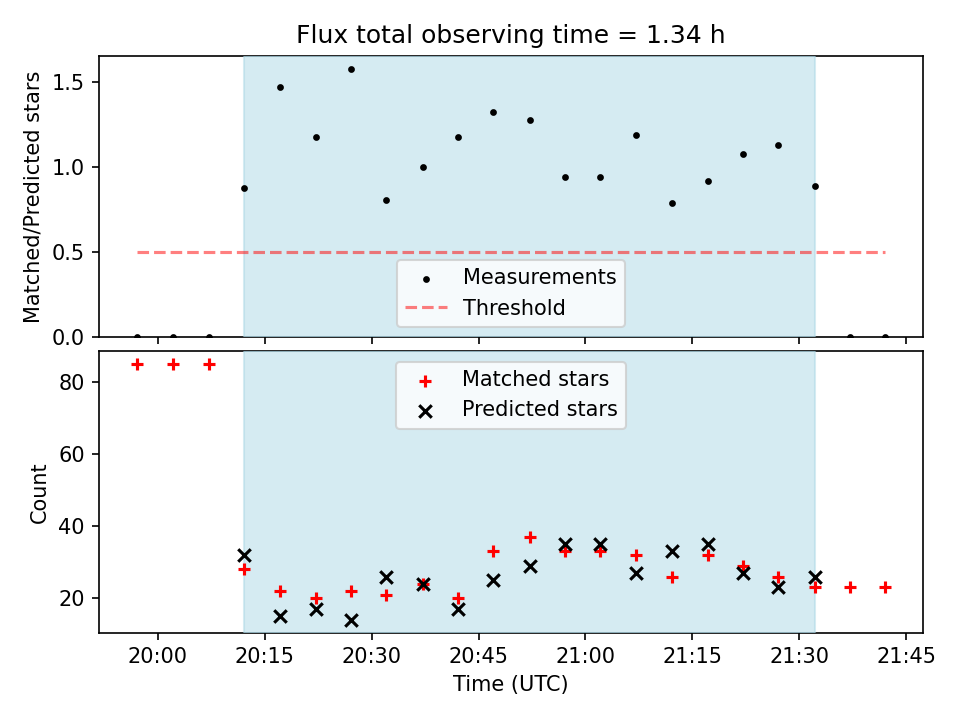 Flux total observing time = 1.34 h

Matched/Predicted stars

1.5
1.0
0.5
0.0

Measurements
Threshold

Matched stars
Predicted stars

Count

80
60
40
20

20:00
20:15
20:30
20:45
21:00
21:15
21:30
21:45

Time (UTC)